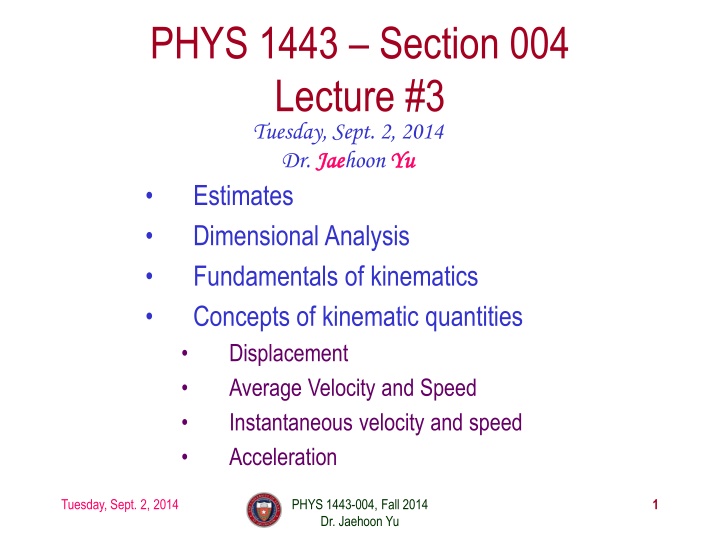 PHYS 1443 – Section 004
Lecture #3

Tuesday, Sept. 2, 2014
Dr. Jaehoon Yu

• Estimates
• Dimensional Analysis
• Fundamentals of kinematics
• Concepts of kinematic quantities
  • Displacement
  • Average Velocity and Speed
  • Instantaneous velocity and speed
  • Acceleration

Tuesday, Sept. 2, 2014

PHYS 1443-004, Fall 2014
Dr. Jaehoon Yu

1